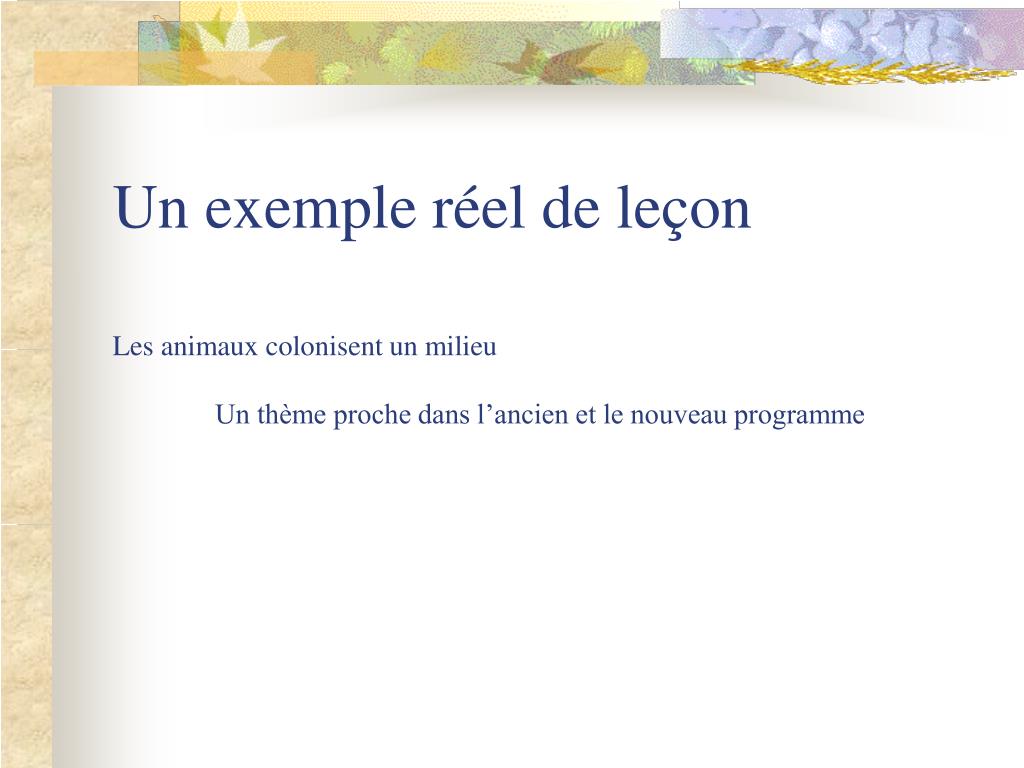 Un exemple réel de leçon

Les animaux colonisent un milieu

Un thème proche dans l’ancien et le nouveau programme